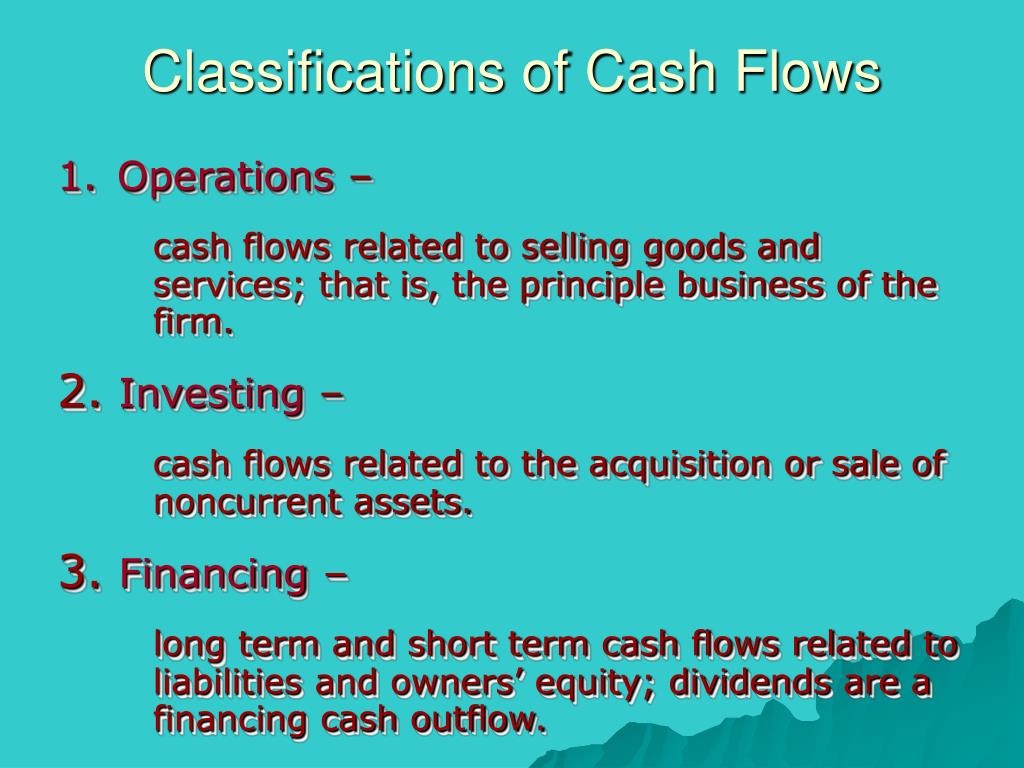 Classifications of Cash Flows

1. Operations –

cash flows related to selling goods and services; that is, the principle business of the firm.

2. Investing –

cash flows related to the acquisition or sale of noncurrent assets.

3. Financing –

long term and short term cash flows related to liabilities and owners’ equity; dividends are a financing cash outflow.